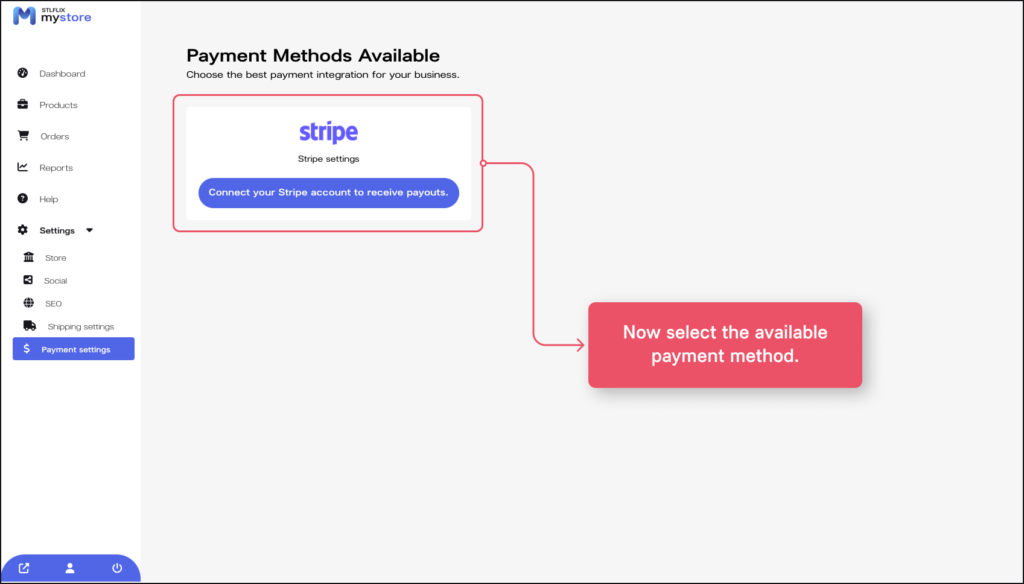 STLFLIX
mystore

Dashboard
Products
Orders
Reports
Help
Settings
Store
Social
SEO
Shipping settings
Payment settings

Payment Methods Available
Choose the best payment integration for your business.

stripe
Stripe settings
Connect your Stripe account to receive payouts.

Now select the available payment method.